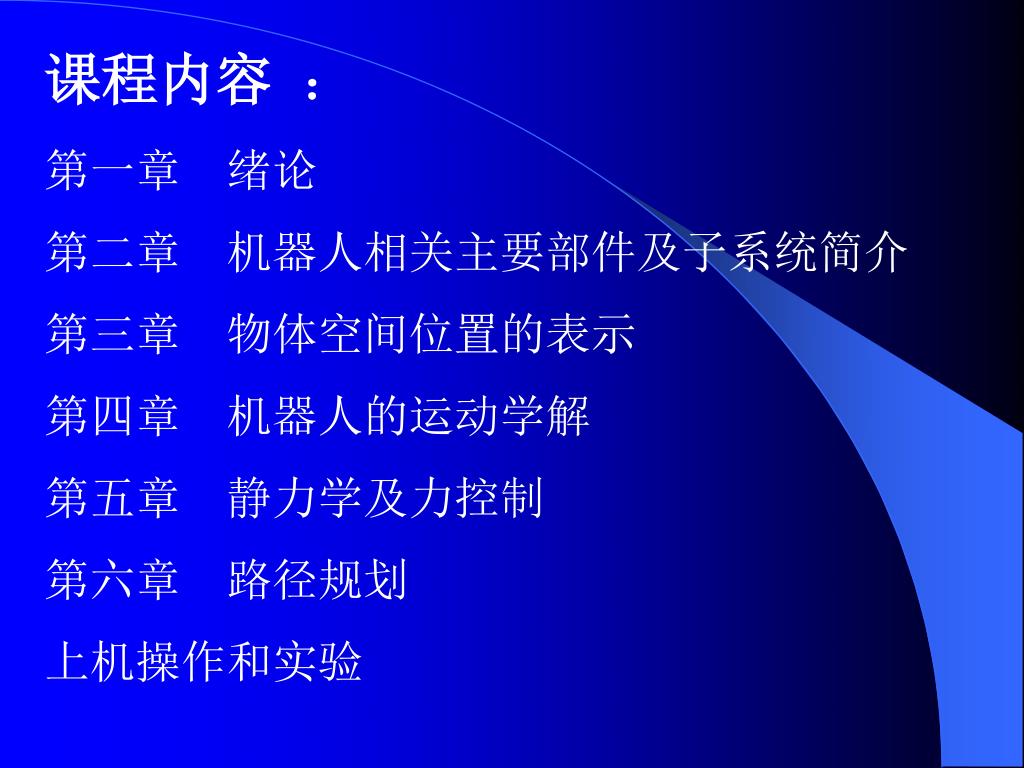 课程内容 ：

第一章　绪论

第二章　机器人相关主要部件及子系统简介

第三章　物体空间位置的表示

第四章　机器人的运动学解

第五章　静力学及力控制

第六章　路径规划

上机操作和实验